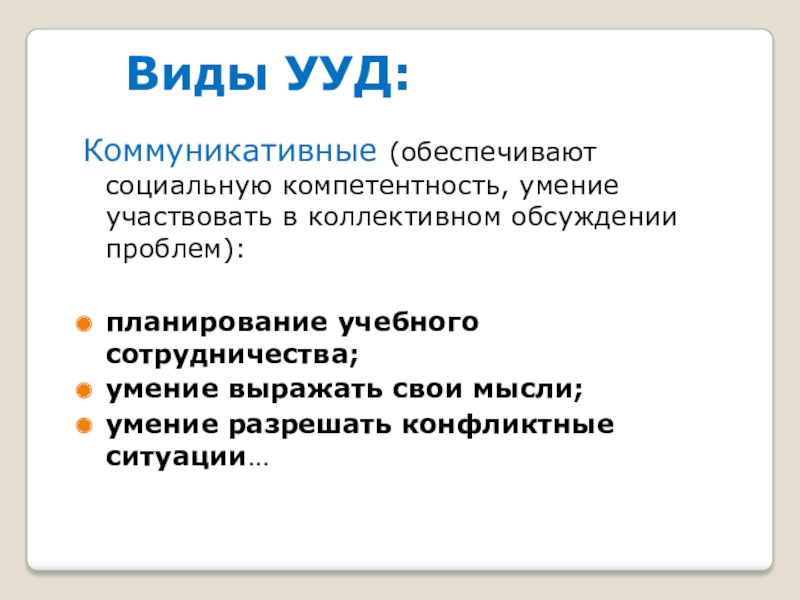 Виды УУД:

Коммуникативные (обеспечивают социальную компетентность, умение участвовать в коллективном обсуждении проблем):

планирование учебного сотрудничества;
умение выражать свои мысли;
умение разрешать конфликтные ситуации…